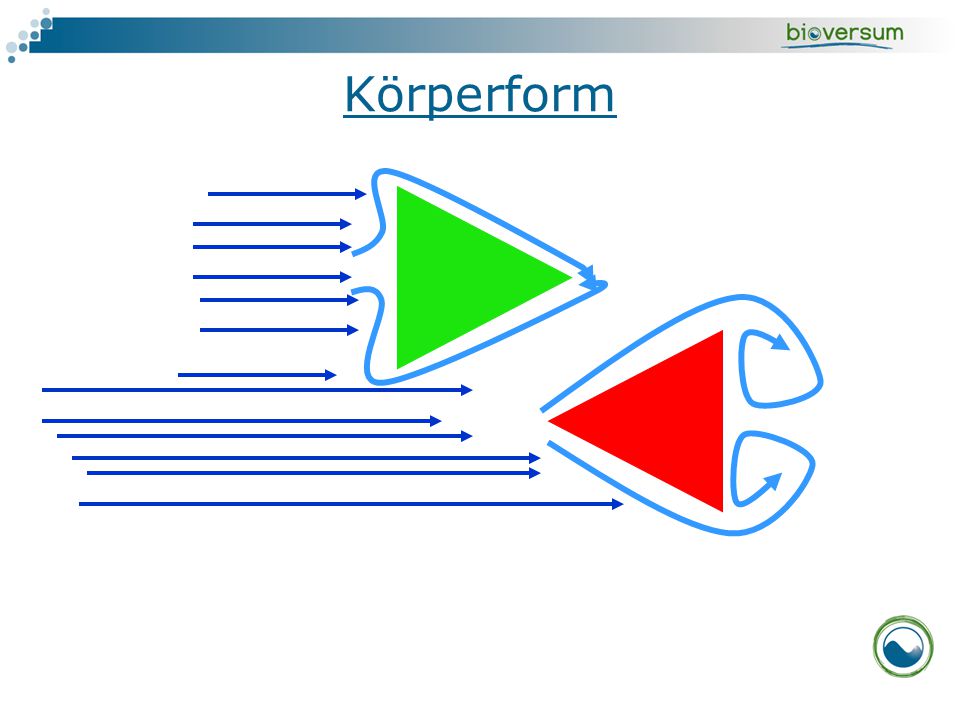 bioversum

Körperform